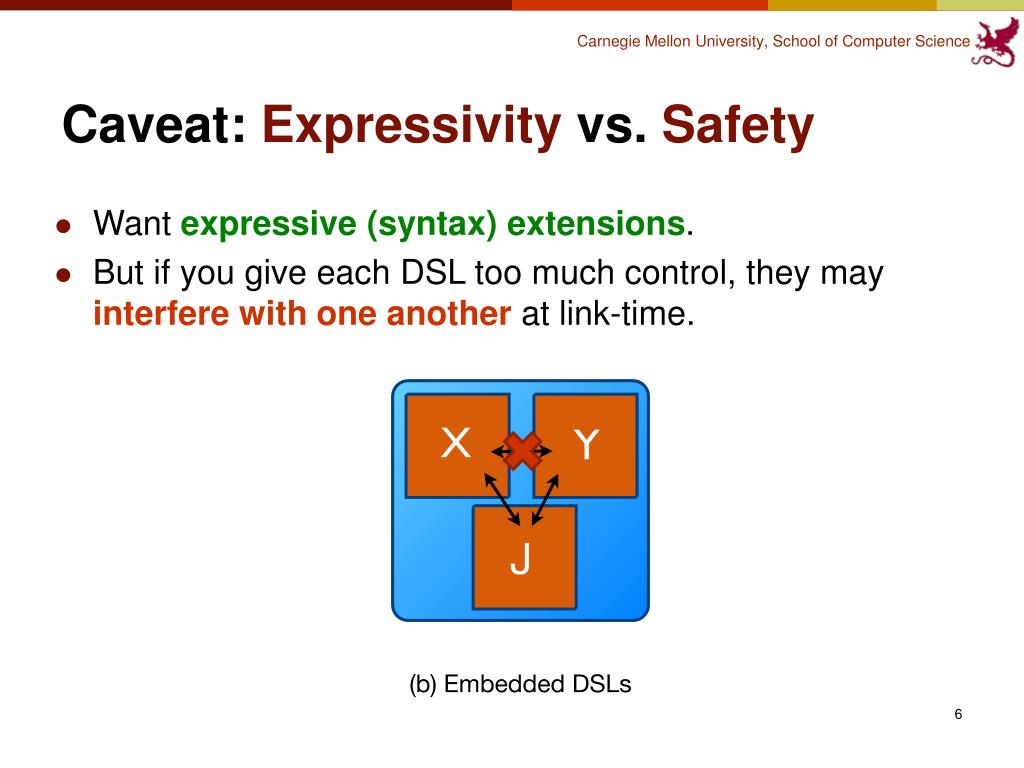 Carnegie Mellon University, School of Computer Science

Caveat: Expressivity vs. Safety

• Want expressive (syntax) extensions.
• But if you give each DSL too much control, they may interfere with one another at link-time.

X

Y

J

(b) Embedded DSLs

6